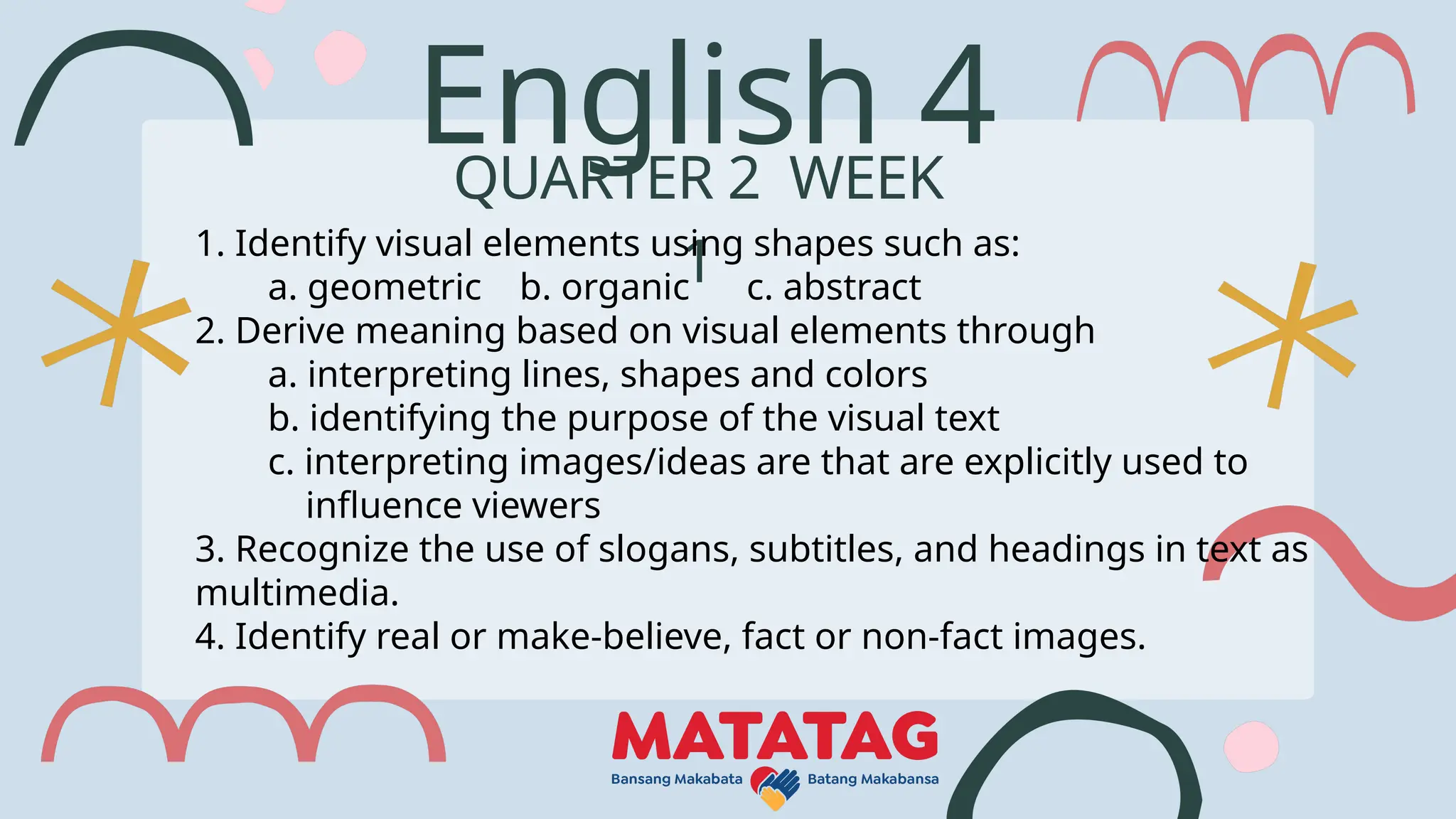 English 4
QUARTER 2 WEEK 1

1. Identify visual elements using shapes such as:
a. geometric b. organic c. abstract
2. Derive meaning based on visual elements through
a. interpreting lines, shapes and colors
b. identifying the purpose of the visual text
c. interpreting images/ideas are that are explicitly used to influence viewers
3. Recognize the use of slogans, subtitles, and headings in text as multimedia.
4. Identify real or make-believe, fact or non-fact images.

MATATAG
Bansang Makabata Batang Makabansa